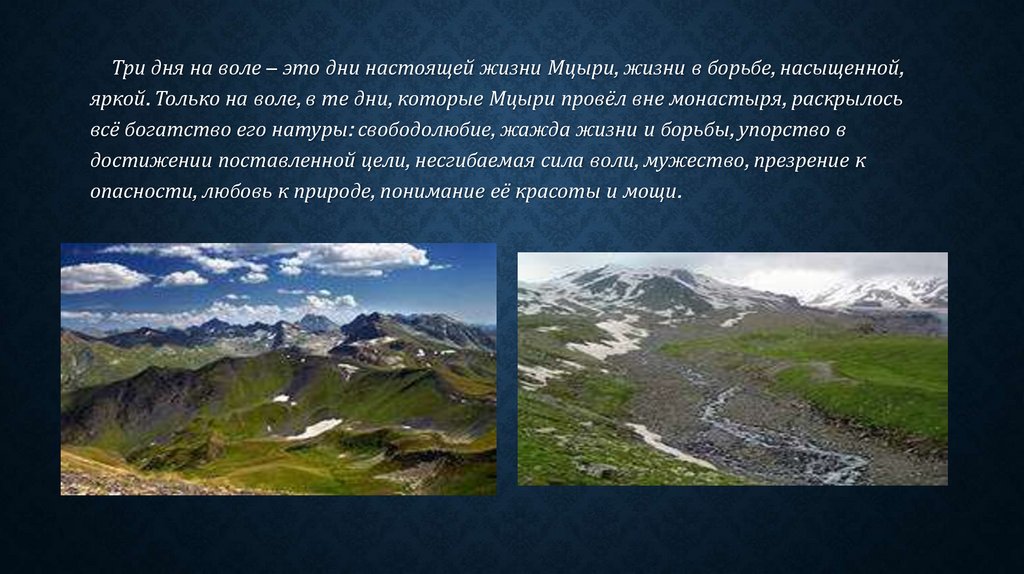 Три дня на воле – это дни настоящей жизни Мцыри, жизни в борьбе, насыщенной, яркой. Только на воле, в те дни, которые Мцыри провёл вне монастыря, раскрылось всё богатство его натуры: свободолюбие, жажда жизни и борьбы, упорство в достижении поставленной цели, несгибаемая сила воли, мужество, презрение к опасности, любовь к природе, понимание её красоты и мощи.